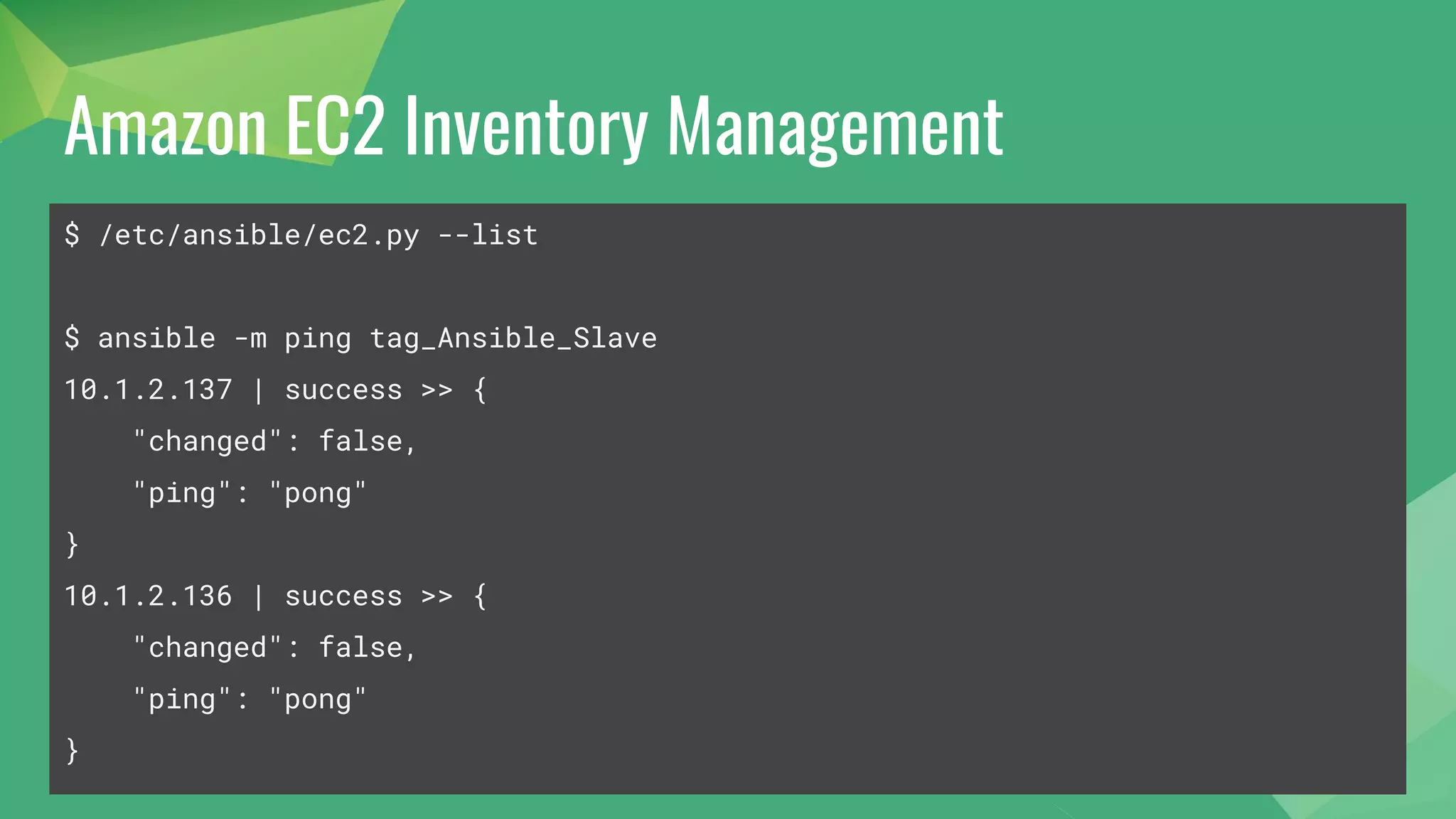 Amazon EC2 Inventory Management

$ /etc/ansible/ec2.py --list

$ ansible -m ping tag_Ansible_Slave
10.1.2.137 | success >> {
    "changed": false,
    "ping": "pong"
}
10.1.2.136 | success >> {
    "changed": false,
    "ping": "pong"
}